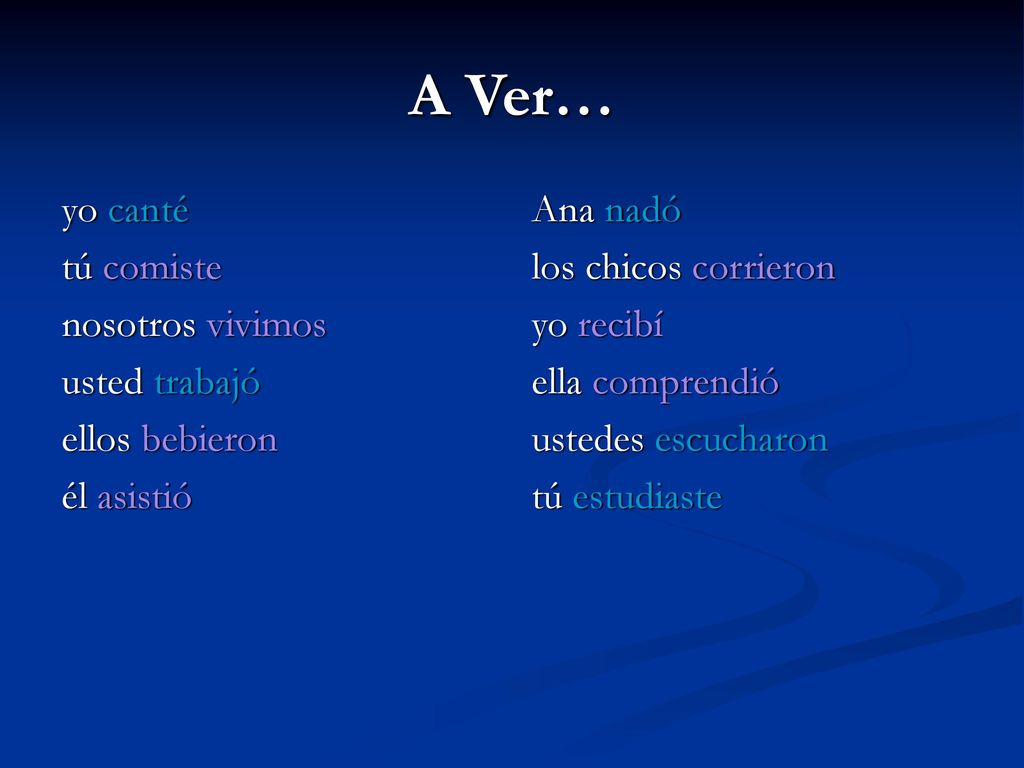 A Ver…

yo canté
tú comiste
nosotros vivimos
usted trabajó
ellos bebieron
él asistió

Ana nadó
los chicos corrieron
yo recibí
ella comprendió
ustedes escucharon
tú estudiaste